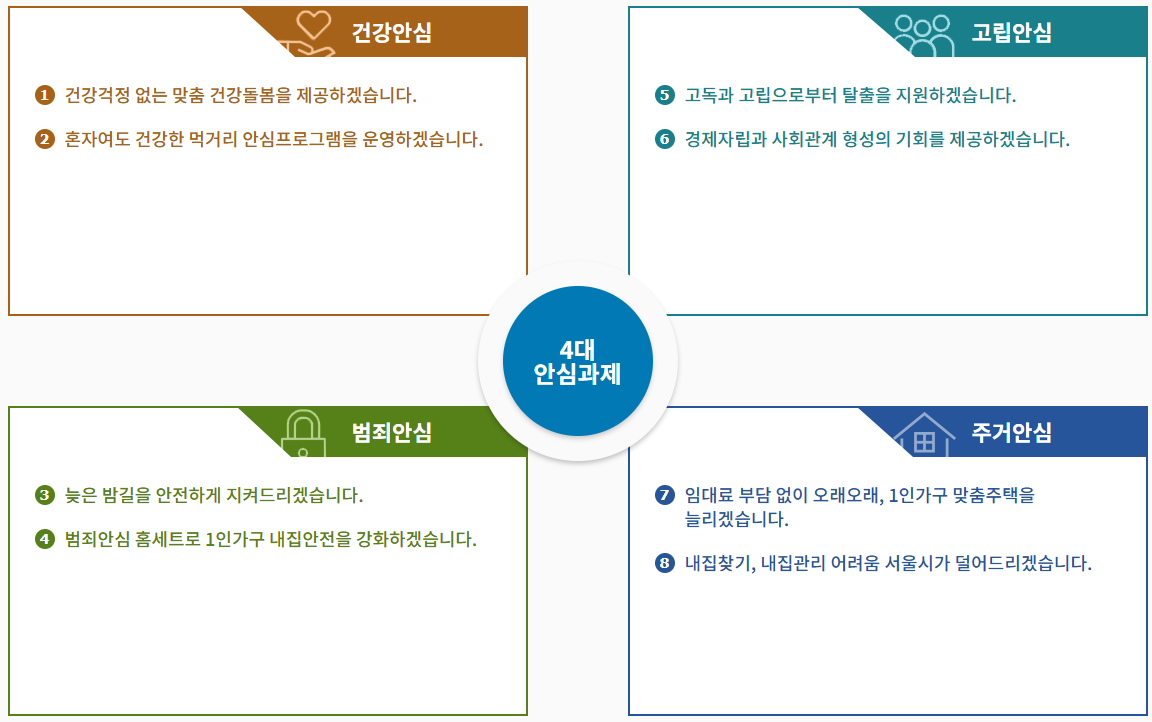 건강안심

❶ 건강걱정 없는 맞춤 건강돌봄을 제공하겠습니다.

❷ 혼자여도 건강한 먹거리 안심프로그램을 운영하겠습니다.

고립안심

❺ 고독과 고립으로부터 탈출을 지원하겠습니다.

❻ 경제자립과 사회관계 형성의 기회를 제공하겠습니다.

4대 안심과제

범죄안심

❸ 늦은 밤길을 안전하게 지켜드리겠습니다.

❹ 범죄안심 홈세트로 1인가구 내집안전을 강화하겠습니다.

주거안심

❼ 임대료 부담 없이 오래오래, 1인가구 맞춤주택을 늘리겠습니다.

❽ 내집찾기, 내집관리 어려움 서울시가 덜어드리겠습니다.